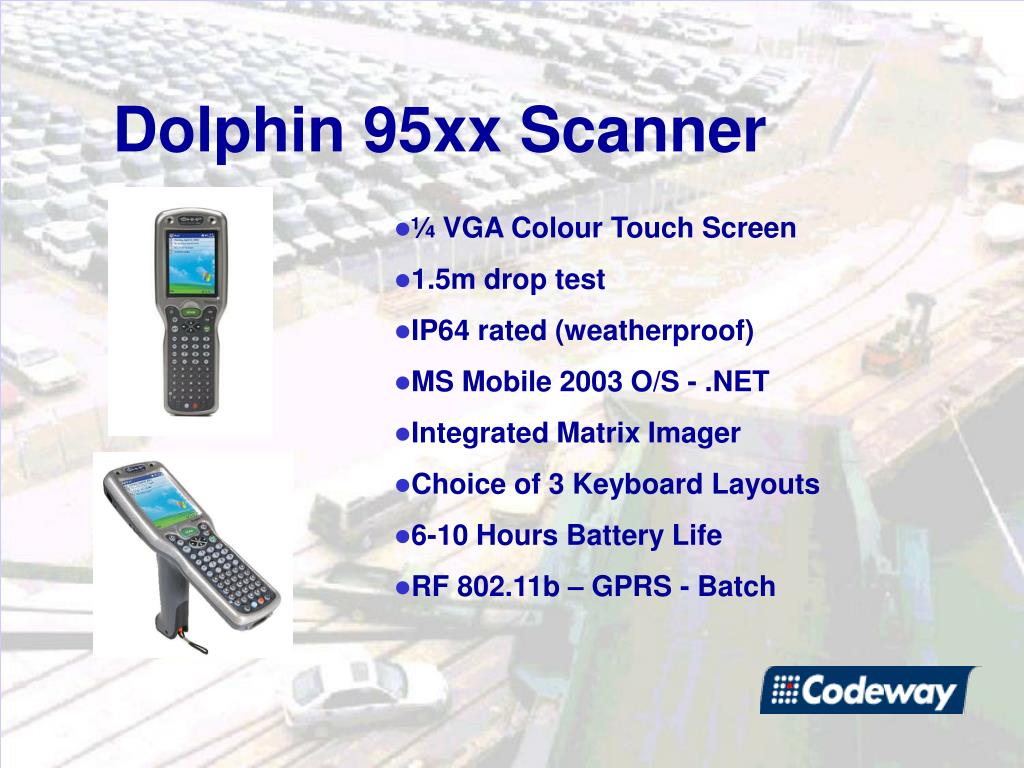 Dolphin 95xx Scanner

●¼ VGA Colour Touch Screen
●1.5m drop test
●IP64 rated (weatherproof)
●MS Mobile 2003 O/S - .NET
●Integrated Matrix Imager
●Choice of 3 Keyboard Layouts
●6-10 Hours Battery Life
●RF 802.11b – GPRS - Batch

Codeway